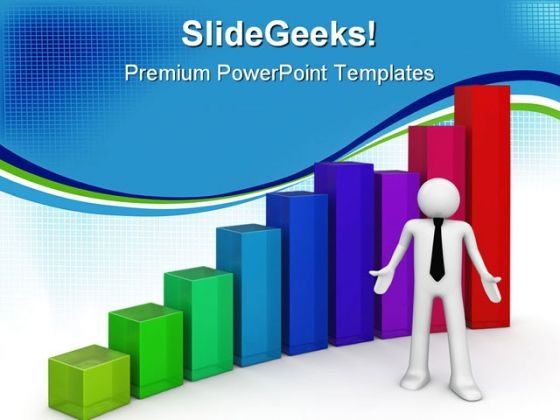 SlideGeeks!
Premium PowerPoint Templates